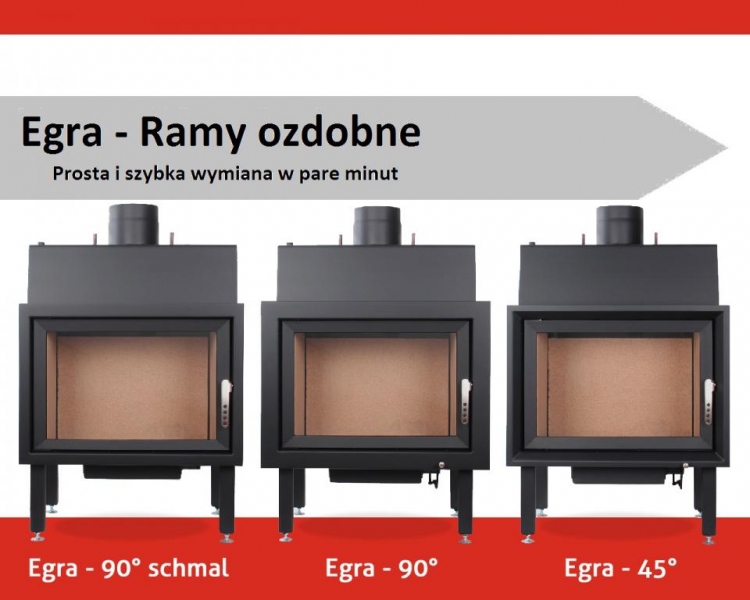 Egra - Ramy ozdobne

Prosta i szybka wymiana w pare minut

Egra - 90° schmal

Egra - 90°

Egra - 45°